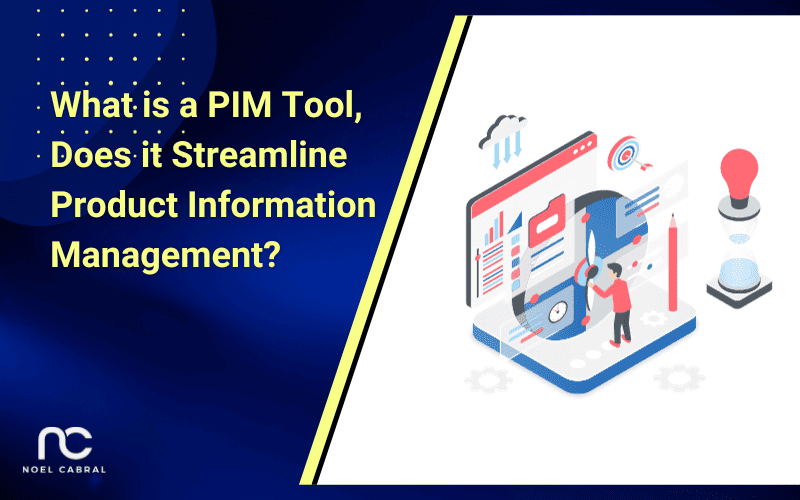 What is a PIM Tool, Does it Streamline Product Information Management?

nc
NOEL CABRAL